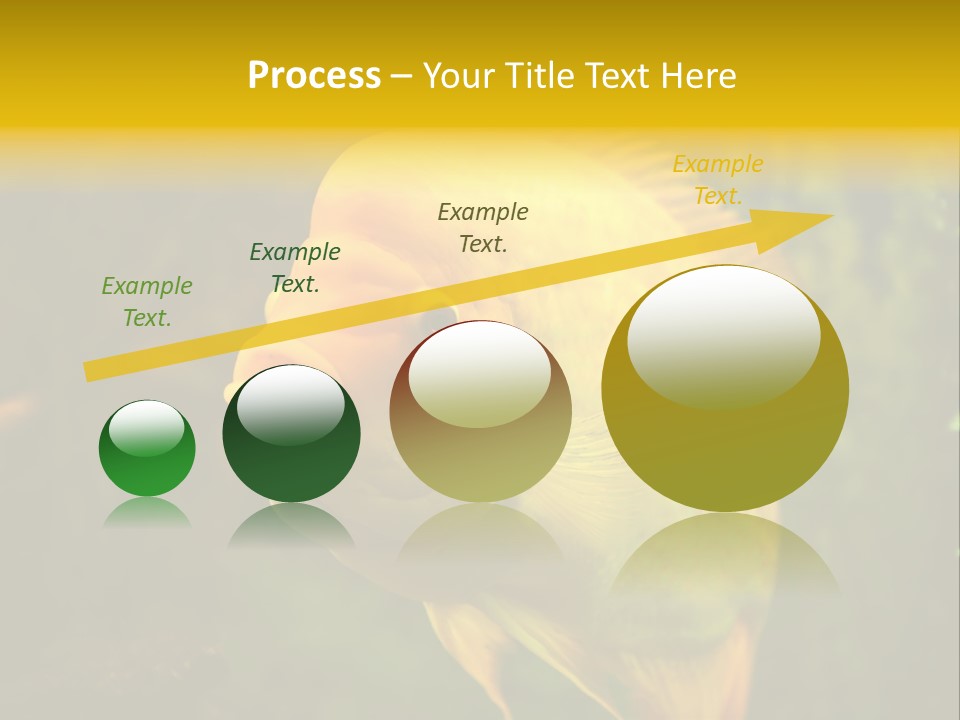 Process – Your Title Text Here

Example Text.

Example Text.

Example Text.

Example Text.